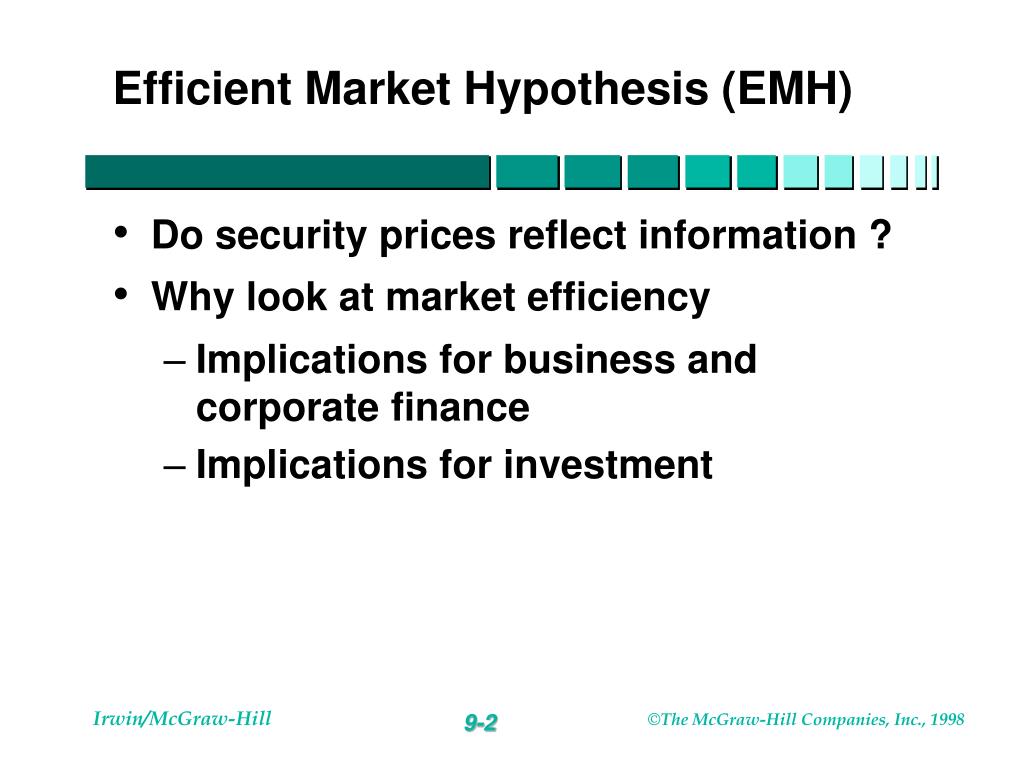 Efficient Market Hypothesis (EMH)

• Do security prices reflect information ?
• Why look at market efficiency
– Implications for business and corporate finance
– Implications for investment

Irwin/McGraw-Hill

9-2

©The McGraw-Hill Companies, Inc., 1998